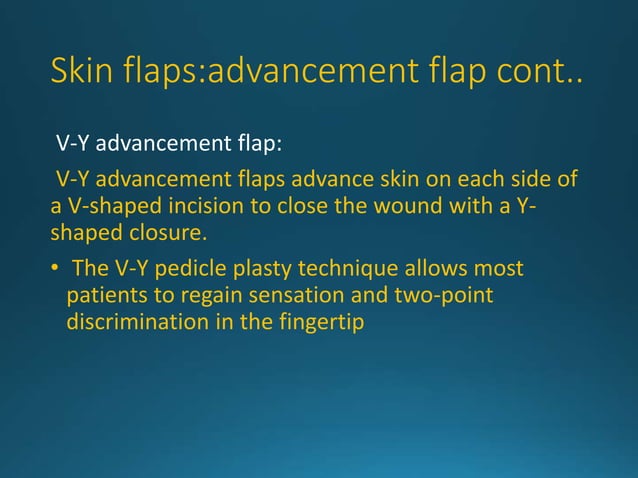 Skin flaps:advancement flap cont..

V-Y advancement flap:

V-Y advancement flaps advance skin on each side of a V-shaped incision to close the wound with a Y-shaped closure.

• The V-Y pedicle plasty technique allows most patients to regain sensation and two-point discrimination in the fingertip